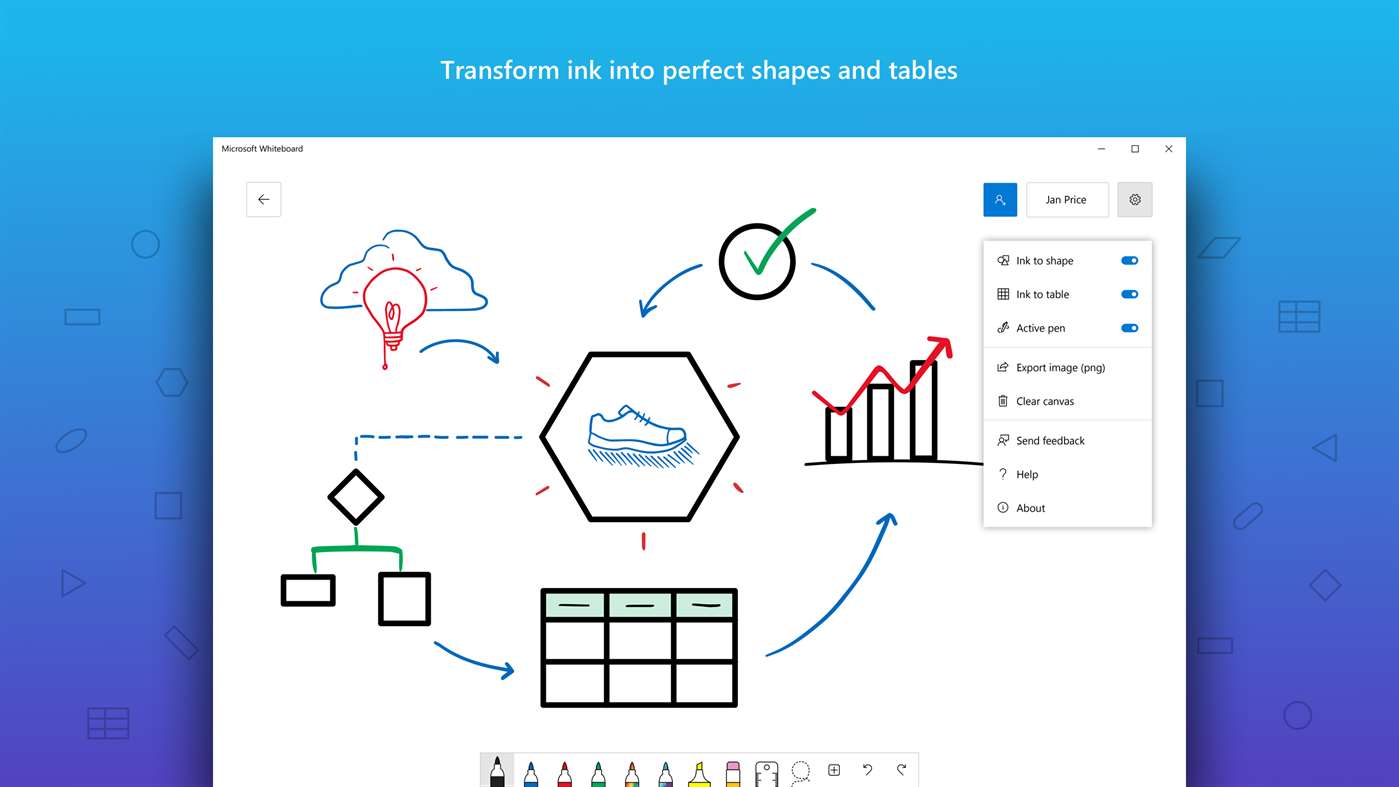 Transform ink into perfect shapes and tables

Microsoft Whiteboard

Jan Price

Ink to shape
Ink to table
Active pen
Export image (png)
Clear canvas
Send feedback
Help
About